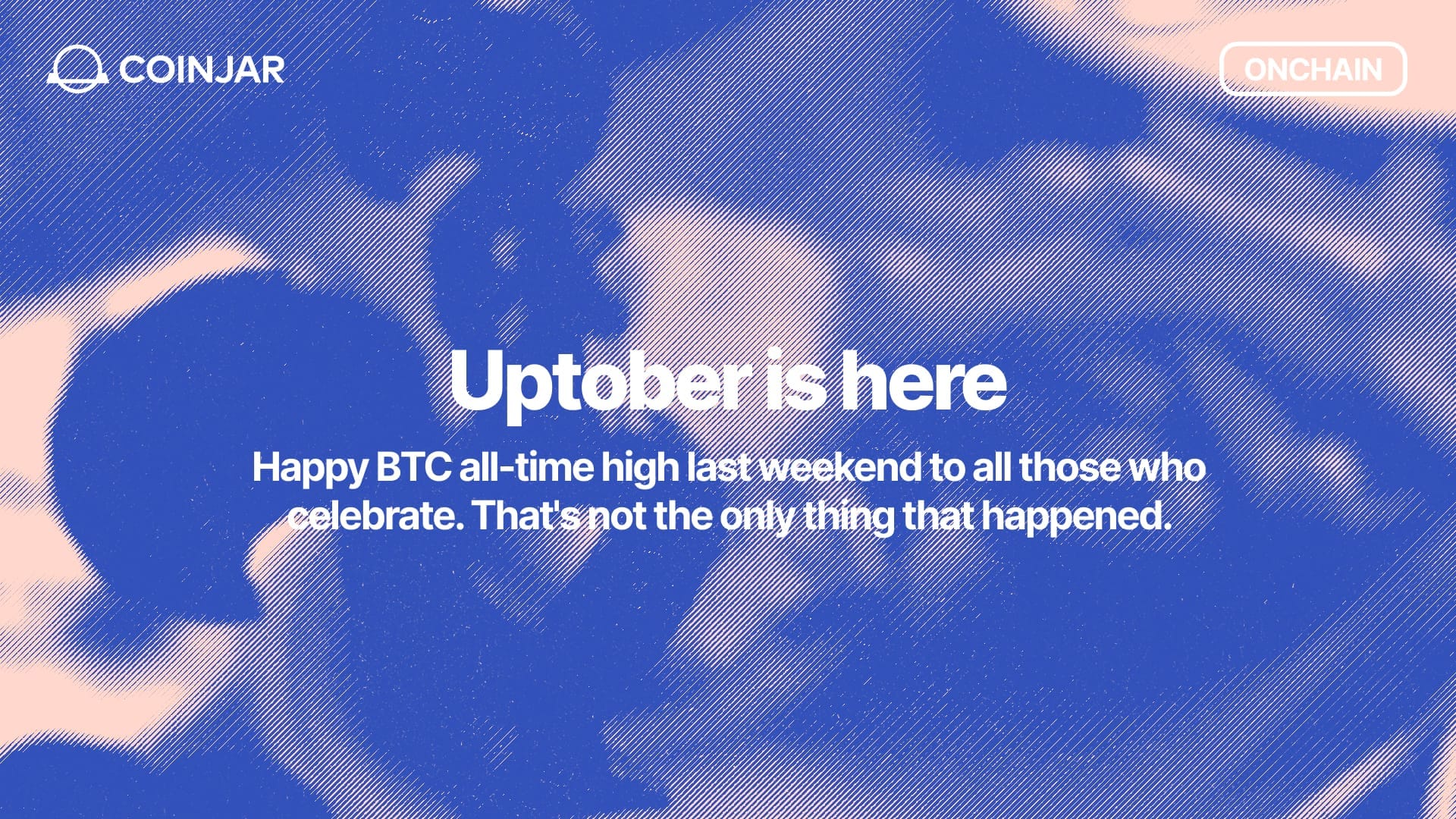 COINJAR

ONCHAIN

Uptober is here

Happy BTC all-time high last weekend to all those who celebrate. That's not the only thing that happened.